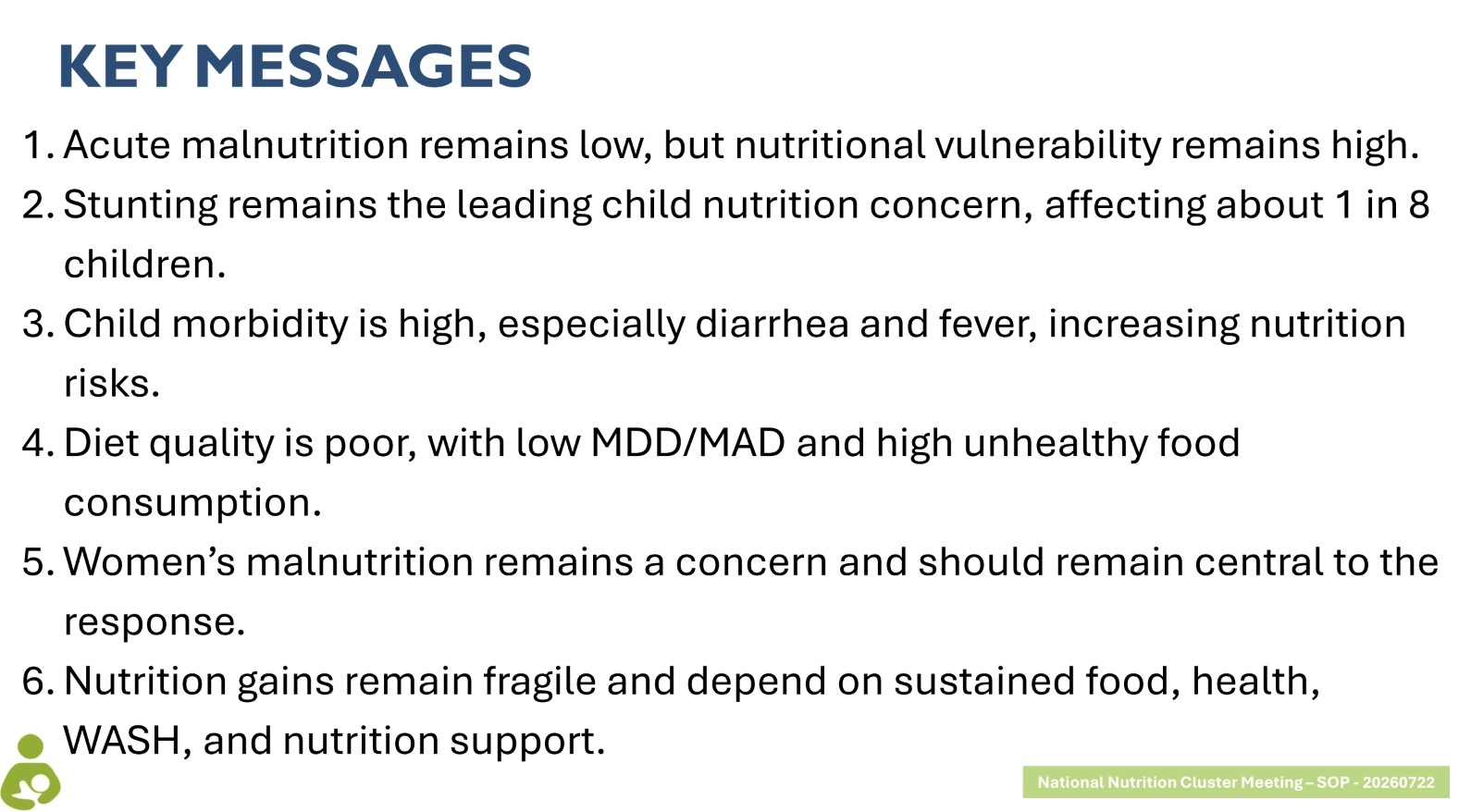 KEY MESSAGES

1. Acute malnutrition remains low, but nutritional vulnerability remains high.
2. Stunting remains the leading child nutrition concern, affecting about 1 in 8 children.
3. Child morbidity is high, especially diarrhea and fever, increasing nutrition risks.
4. Diet quality is poor, with low MDD/MAD and high unhealthy food consumption.
5. Women's malnutrition remains a concern and should remain central to the response.
6. Nutrition gains remain fragile and depend on sustained food, health, WASH, and nutrition support.

National Nutrition Cluster Meeting – SOP - 20260722